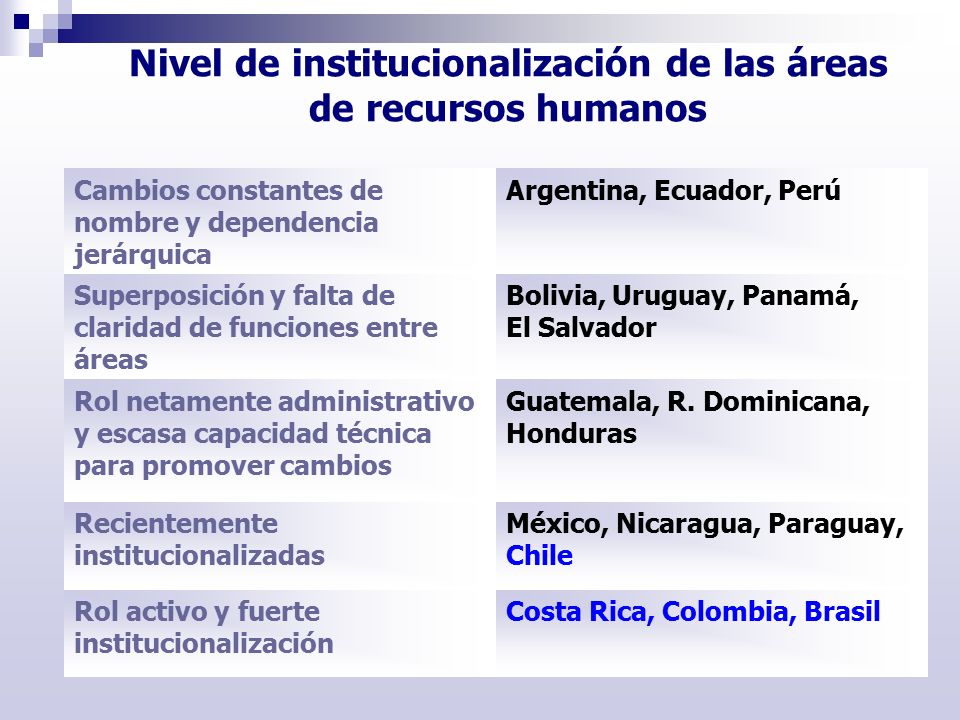 Nivel de institucionalización de las áreas de recursos humanos

| Cambios constantes de nombre y dependencia jerárquica | Argentina, Ecuador, Perú |
|---|---|
| Superposición y falta de claridad de funciones entre áreas | Bolivia, Uruguay, Panamá, El Salvador |
| Rol netamente administrativo y escasa capacidad técnica para promover cambios | Guatemala, R. Dominicana, Honduras |
| Recientemente institucionalizadas | México, Nicaragua, Paraguay, Chile |
| Rol activo y fuerte institucionalización | Costa Rica, Colombia, Brasil |